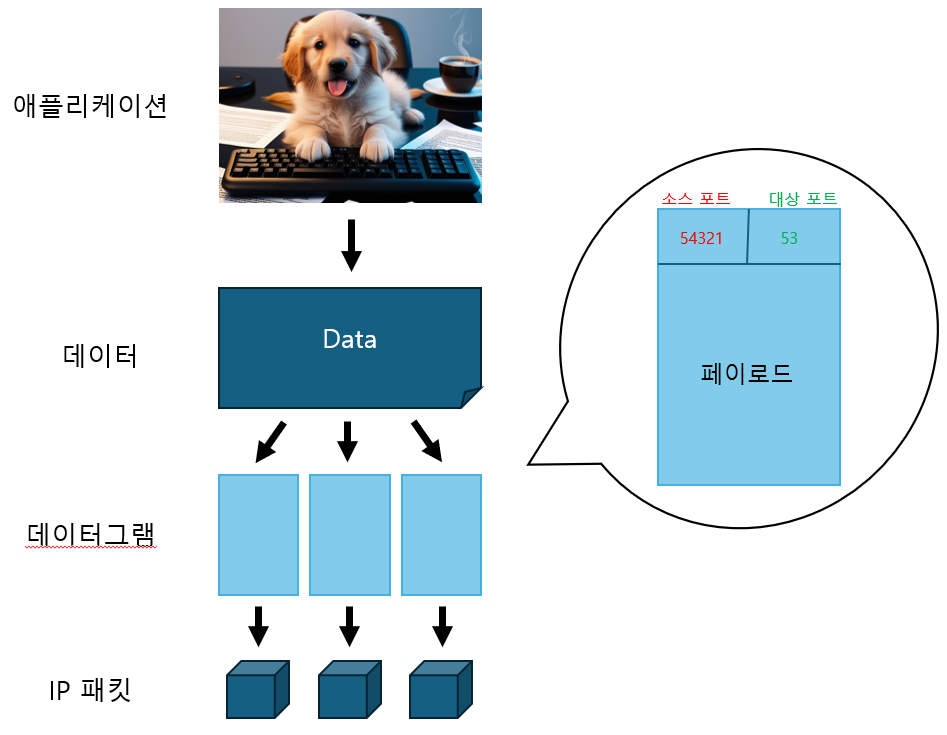 애플리케이션

데이터

Data

데이터그램

IP 패킷

소스 포트

대상 포트

54321

53

페이로드